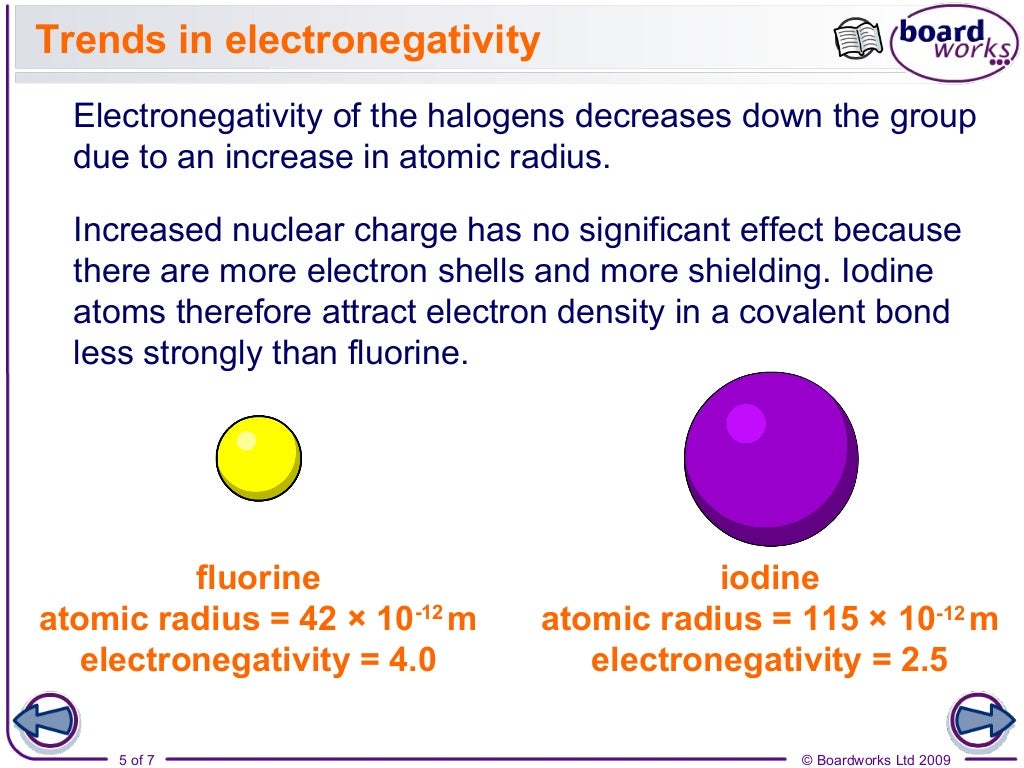 Trends in electronegativity

board works

Electronegativity of the halogens decreases down the group due to an increase in atomic radius.

Increased nuclear charge has no significant effect because there are more electron shells and more shielding. Iodine atoms therefore attract electron density in a covalent bond less strongly than fluorine.

fluorine
atomic radius = $42 \times 10^{-12}$ m
electronegativity = 4.0

iodine
atomic radius = $115 \times 10^{-12}$ m
electronegativity = 2.5

5 of 7

© Boardworks Ltd 2009